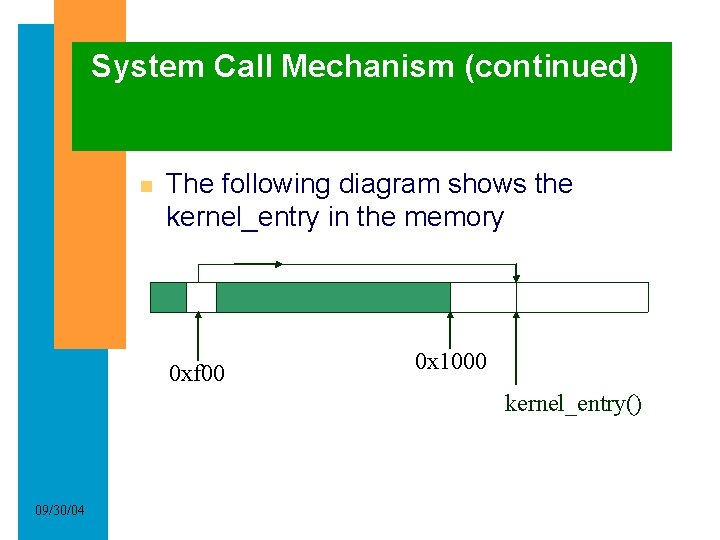 System Call Mechanism (continued)

The following diagram shows the kernel_entry in the memory

0xf00

0x1000

kernel_entry()

09/30/04